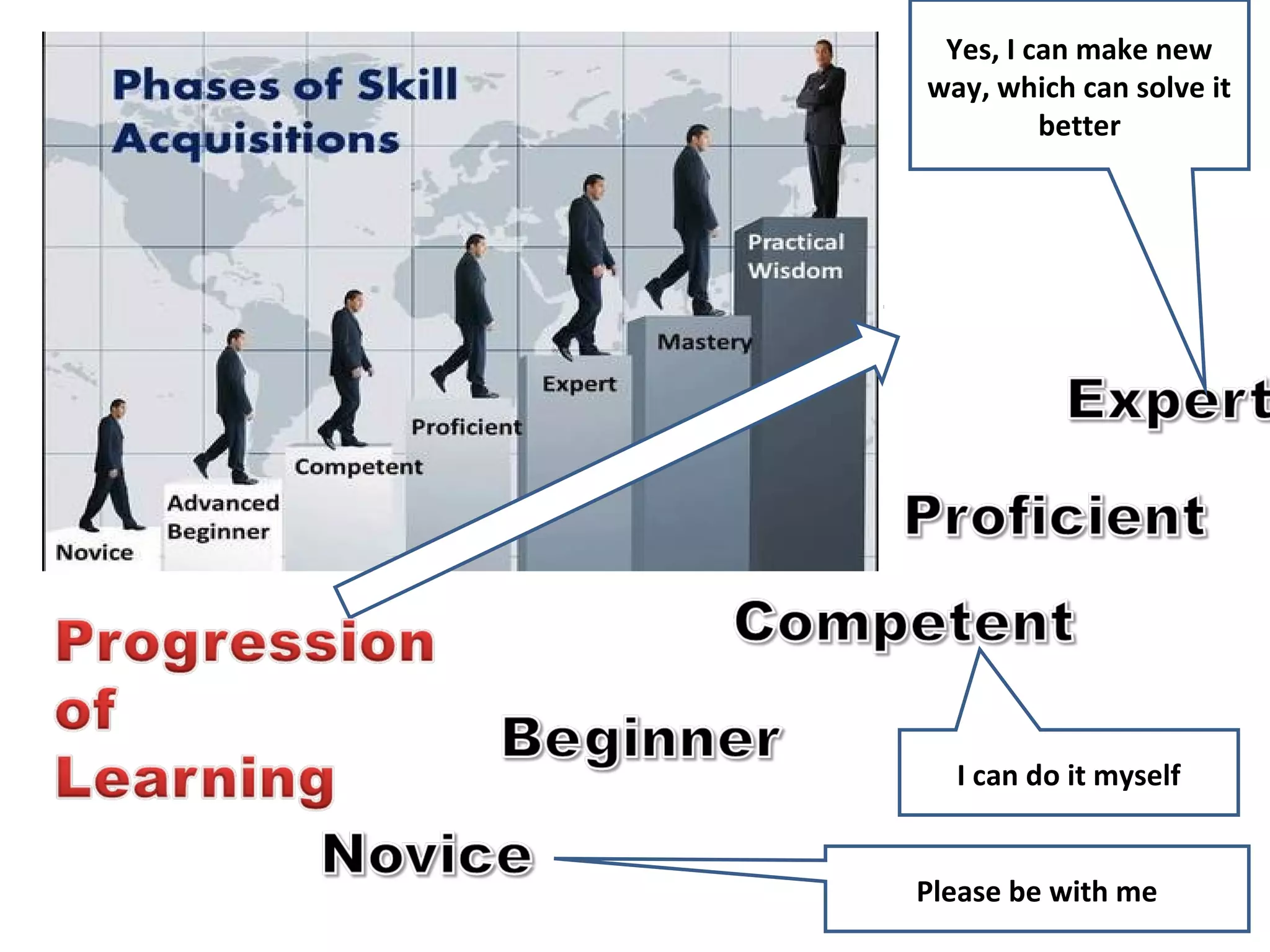 Phases of Skill Acquisitions

Novice

Advanced Beginner

Competent

Proficient

Expert

Mastery

Practical Wisdom

Yes, I can make new way, which can solve it better

Expert

Proficient

Competent

Progression of Learning

Beginner

I can do it myself

Novice

Please be with me